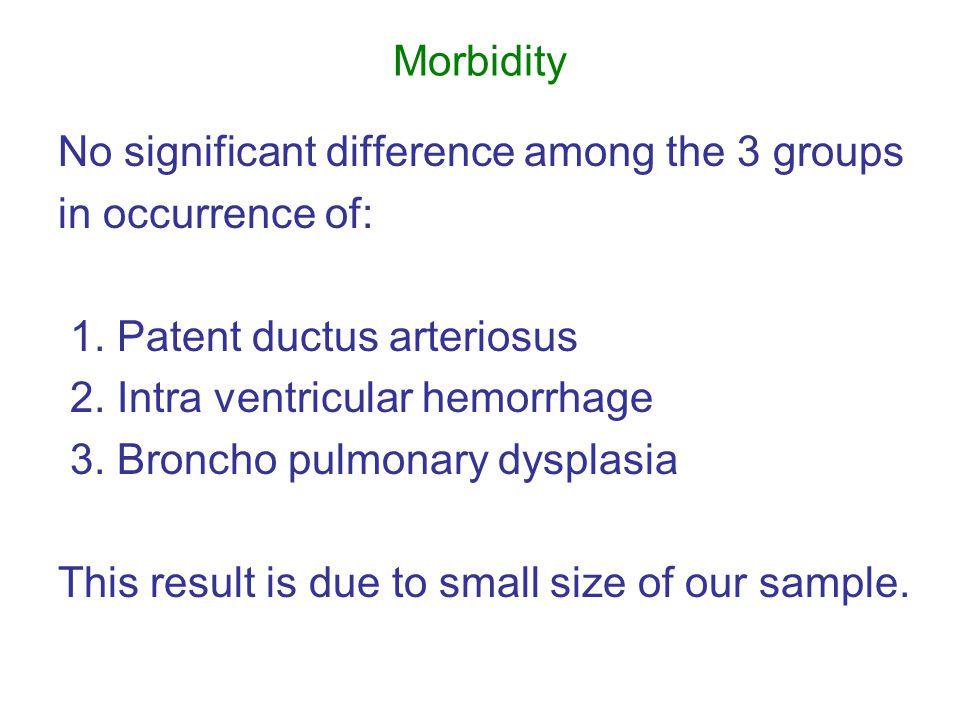 Morbidity

No significant difference among the 3 groups in occurrence of:

1. Patent ductus arteriosus
2. Intra ventricular hemorrhage
3. Broncho pulmonary dysplasia

This result is due to small size of our sample.